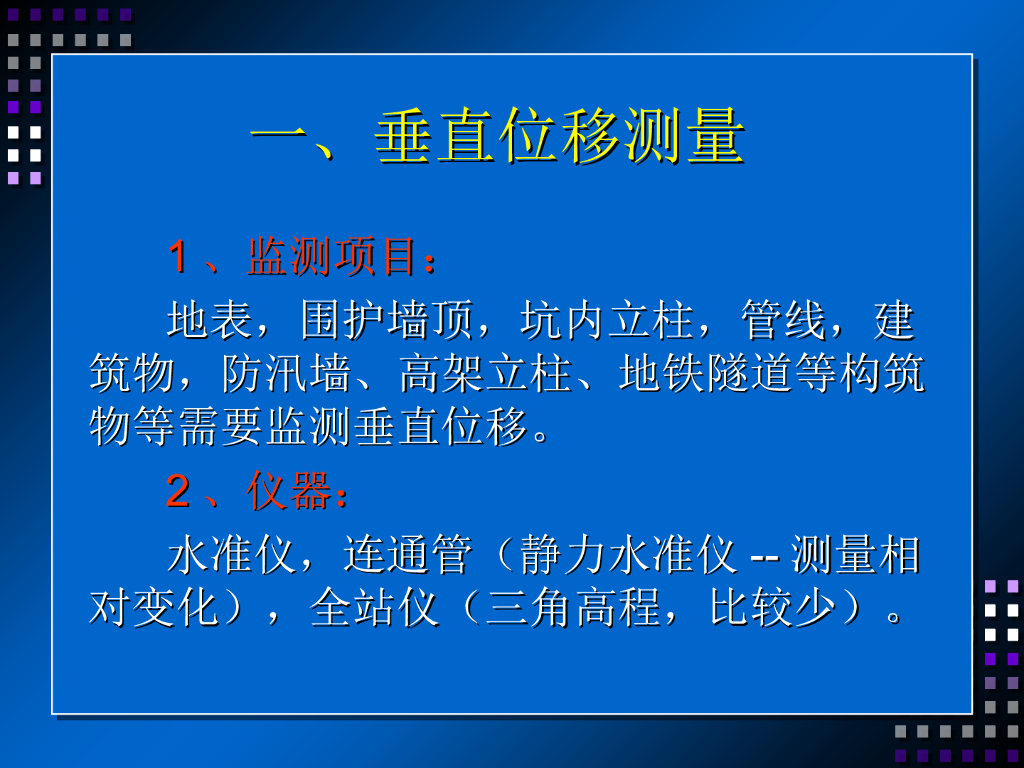 一、垂直位移测量

1、监测项目：

地表，围护墙顶，坑内立柱，管线，建筑物，防汛墙、高架立柱、地铁隧道等构筑物等需要监测垂直位移。

2、仪器：

水准仪，连通管（静力水准仪 -- 测量相对变化），全站仪（三角高程，比较少）。